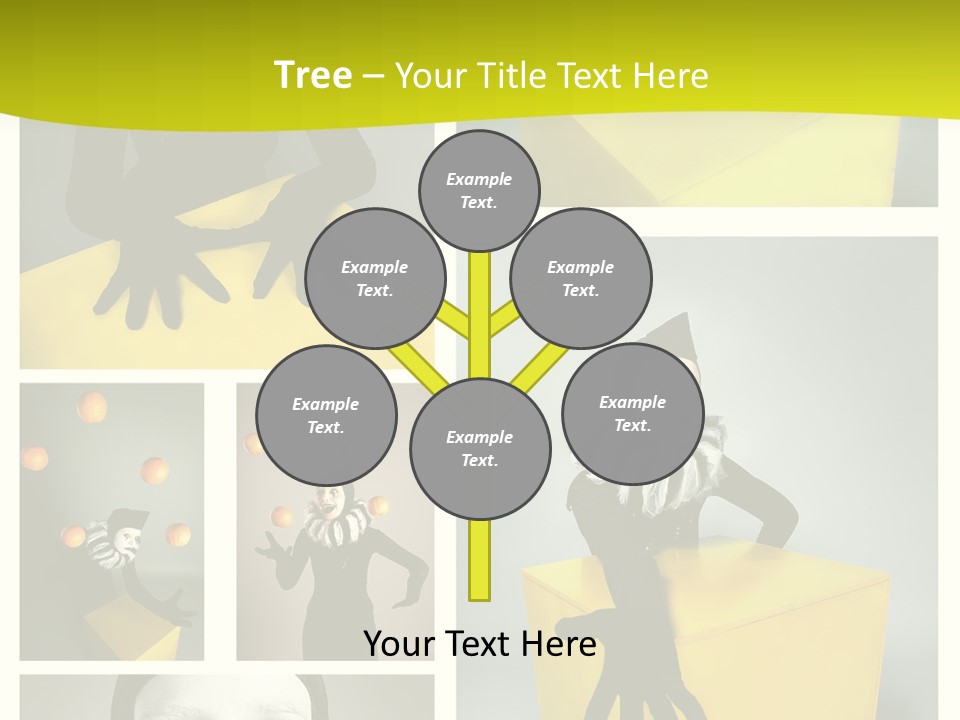 Tree – Your Title Text Here

Example Text.

Example Text.

Example Text.

Example Text.

Example Text.

Example Text.

Your Text Here